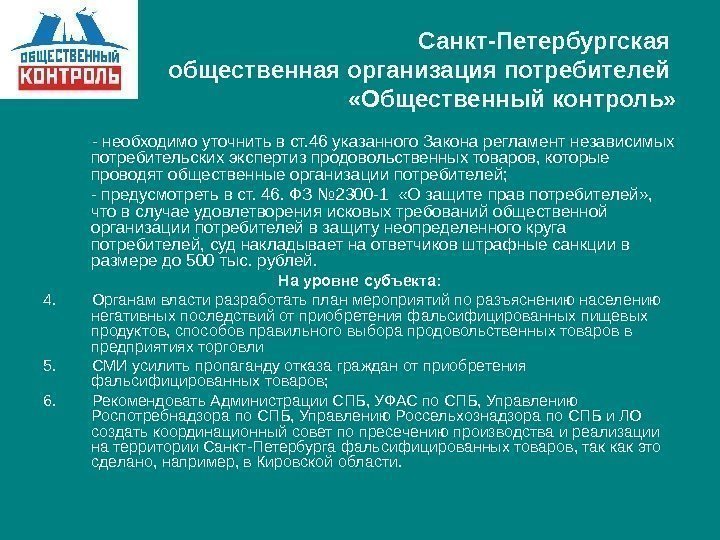 ОБЩЕСТВЕННЫЙ КОНТРОЛЬ

Санкт-Петербургская общественная организация потребителей «Общественный контроль»

- необходимо уточнить в ст.46 указанного Закона регламент независимых потребительских экспертиз продовольственных товаров, которые проводят общественные организации потребителей;

- предусмотреть в ст. 46. ФЗ №2300-1 «О защите прав потребителей», что в случае удовлетворения исковых требований общественной организации потребителей в защиту неопределенного круга потребителей, суд накладывает на ответчиков штрафные санкции в размере до 500 тыс. рублей.

На уровне субъекта:

4. Органам власти разработать план мероприятий по разъяснению населению негативных последствий от приобретения фальсифицированных пищевых продуктов, способов правильного выбора продовольственных товаров в предприятиях торговли

5. СМИ усилить пропаганду отказа граждан от приобретения фальсифицированных товаров;

6. Рекомендовать Администрации СПБ, УФАС по СПБ, Управлению Роспотребнадзора по СПБ, Управлению Россельхознадзора по СПБ и ЛО создать координационный совет по пресечению производства и реализации на территории Санкт-Петербурга фальсифицированных товаров, так как это сделано, например, в Кировской области.